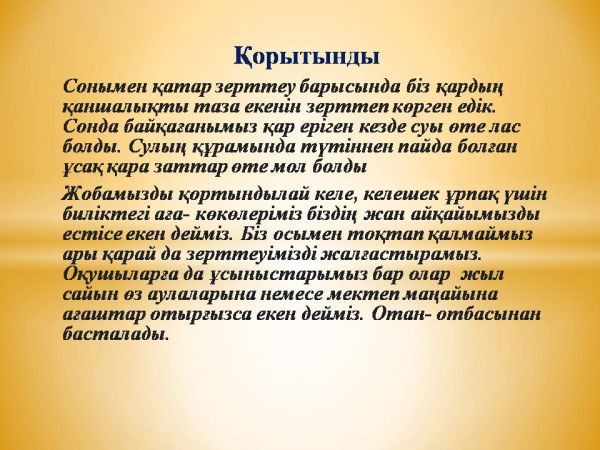 Қорытынды

Сонымен қатар зерттеу барысында біз қардың қаншалықты таза екенін зерттеп көрген едік. Сонда байқағанымыз қар еріген кезде суы өте лас болды. Сулың құрамында түтіннен пайда болған ұсақ қара заттар өте мол болды

Жобамызды қортындылай келе, келешек ұрпақ үшін биліктегі аға- көкөлеріміз біздің жан айқайымызды естісе екен дейміз. Біз осымен тоқтап қалмаймыз ары қарай да зерттеуімізді жалғастырамыз. Оқушыларға да ұсыныстарымыз бар олар жыл сайын өз аулаларына немесе мектеп маңайына ағаштар отырғызса екен дейміз. Отан- отбасынан басталады.